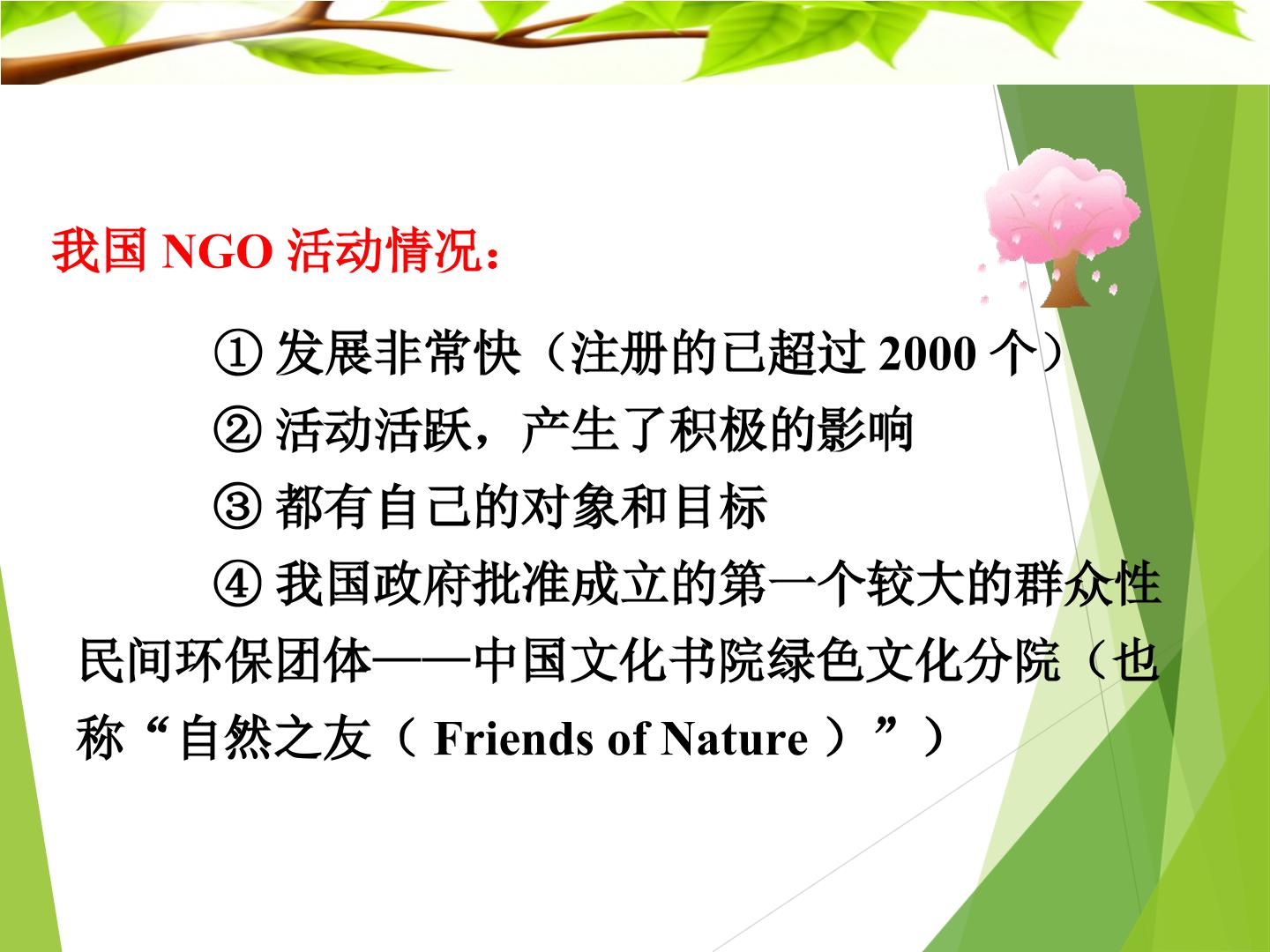 我国NGO活动情况：

①发展非常快（注册的已超过2000个）

②活动活跃，产生了积极的影响

③都有自己的对象和目标

④我国政府批准成立的第一个较大的群众性民间环保团体——中国文化书院绿色文化分院（也称“自然之友（Friends of Nature）”）